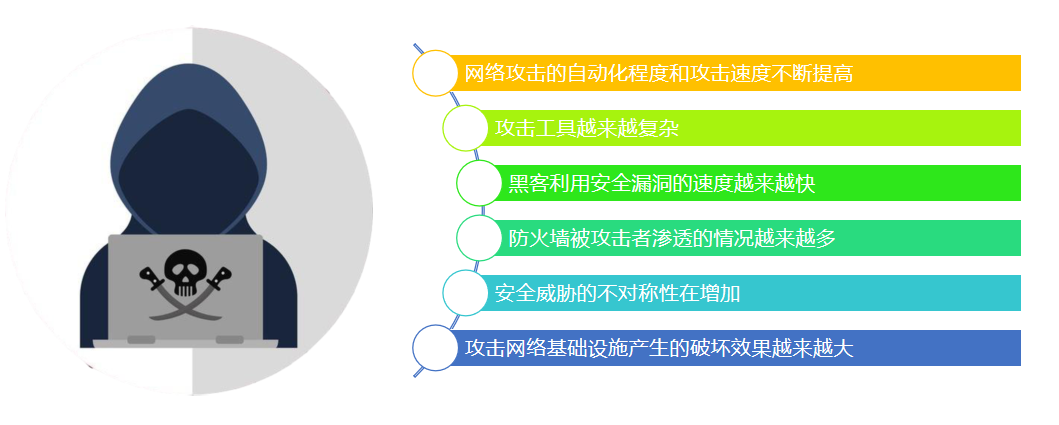 网络攻击的自动化程度和攻击速度不断提高

攻击工具越来越复杂

黑客利用安全漏洞的速度越来越快

防火墙被攻击者渗透的情况越来越多

安全威胁的不对称性在增加

攻击网络基础设施产生的破坏效果越来越大